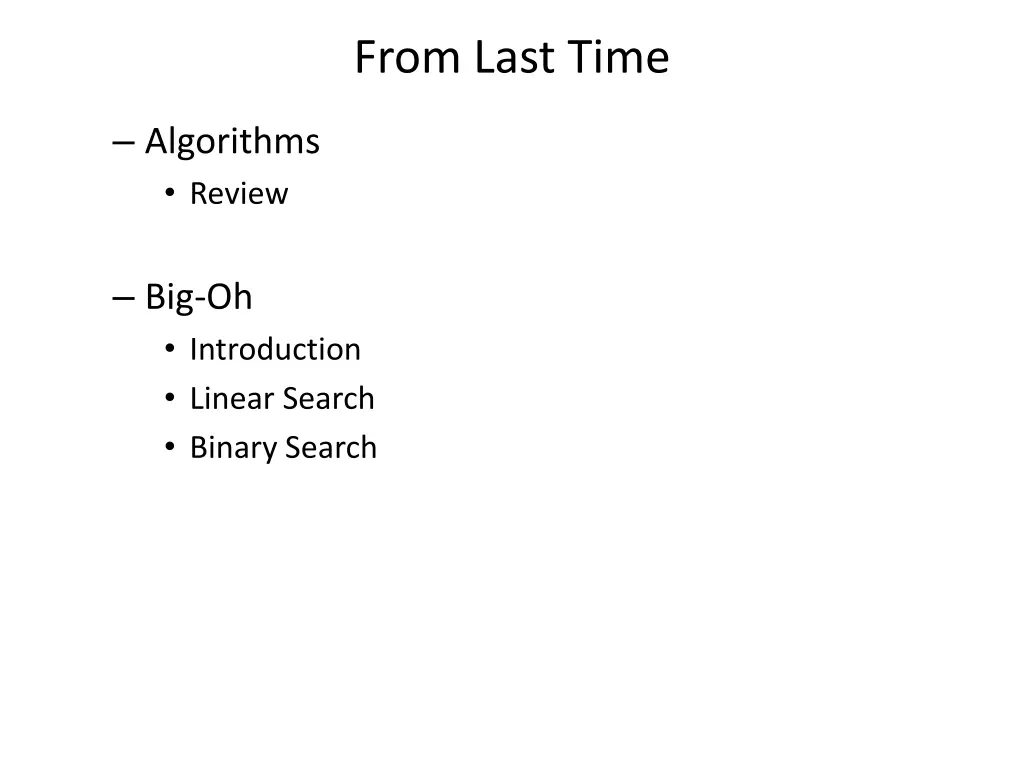 From Last Time

– Algorithms
• Review

– Big-Oh
• Introduction
• Linear Search
• Binary Search